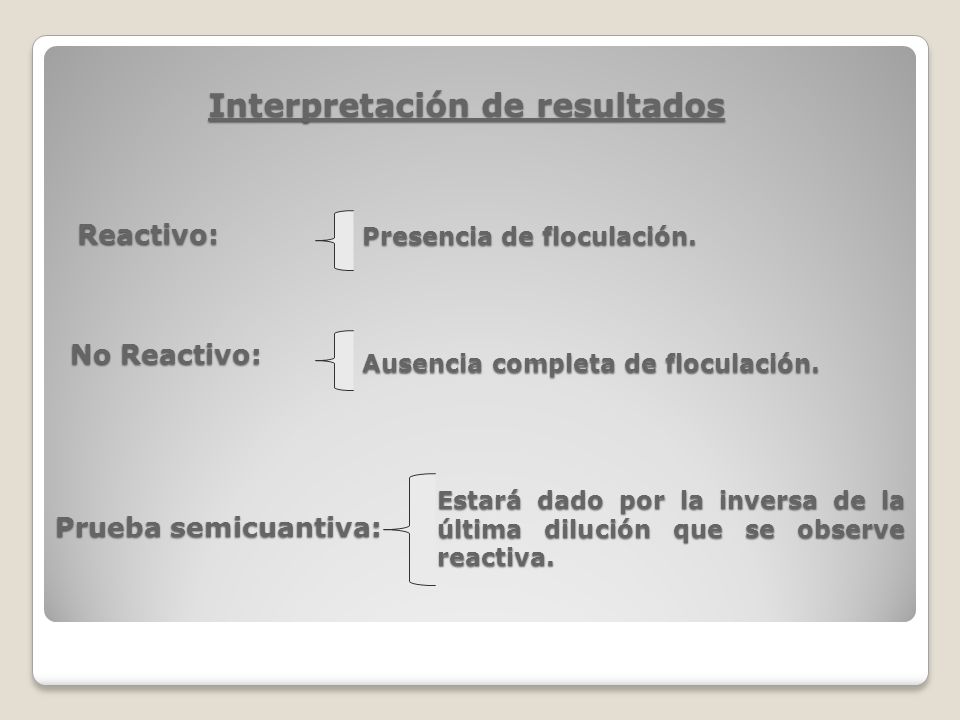 Interpretación de resultados

Reactivo:

Presencia de floculación.

No Reactivo:

Ausencia completa de floculación.

Prueba semicuantiva:

Estará dado por la inversa de la última dilución que se observe reactiva.